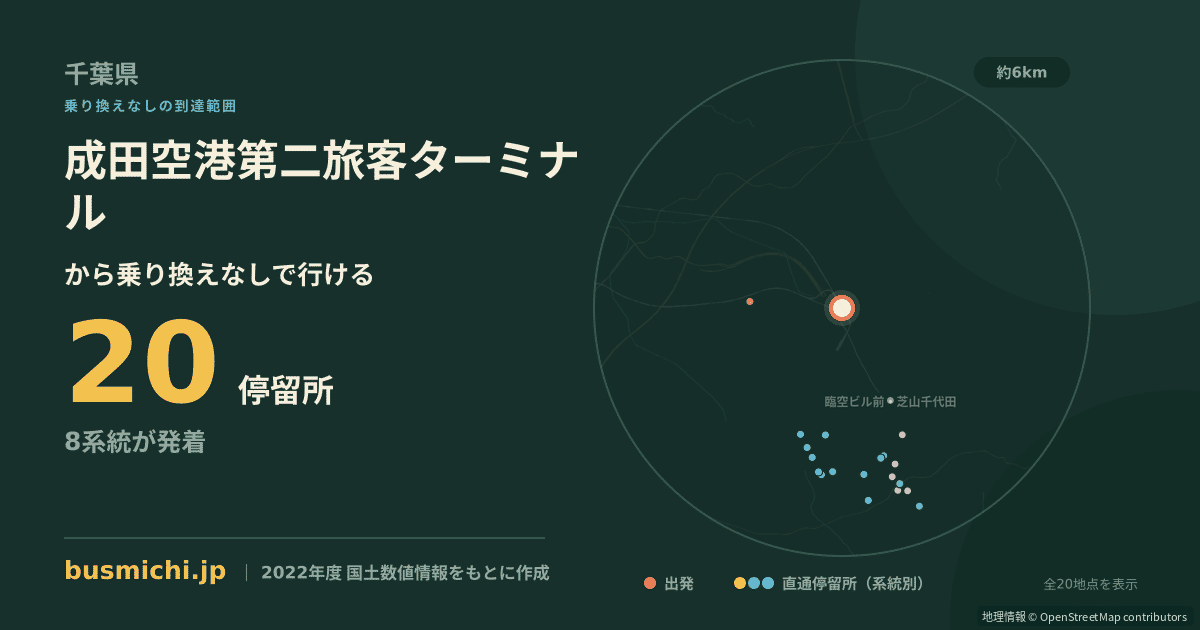 千葉県

乗り換えなしの到達範囲

成田空港第二旅客ターミナル

から乗り換えなしで行ける

20 停留所

8系統が発着

busmichi.jp | 2022年度 国土数値情報をもとに作成

約6km

臨空ビル前 芝山千代田

出発 直通停留所（系統別）

全20地点を表示

地理情報 © OpenStreetMap contributors